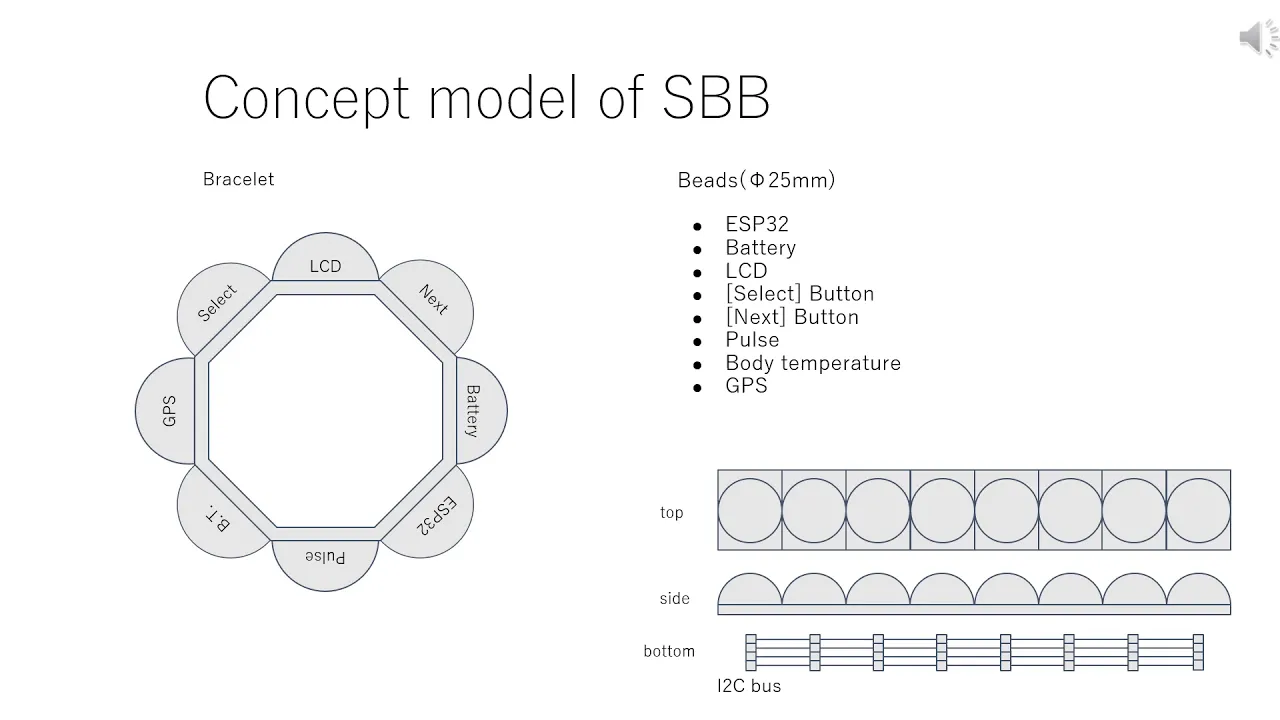 Concept model of SBB

Bracelet

LCD
Next
Battery
ESP32
Pulse
B.T.
GPS
Select

Beads(Φ25mm)

- ESP32
- Battery
- LCD
- [Select] Button
- [Next] Button
- Pulse
- Body temperature
- GPS

top

side

bottom

I2C bus